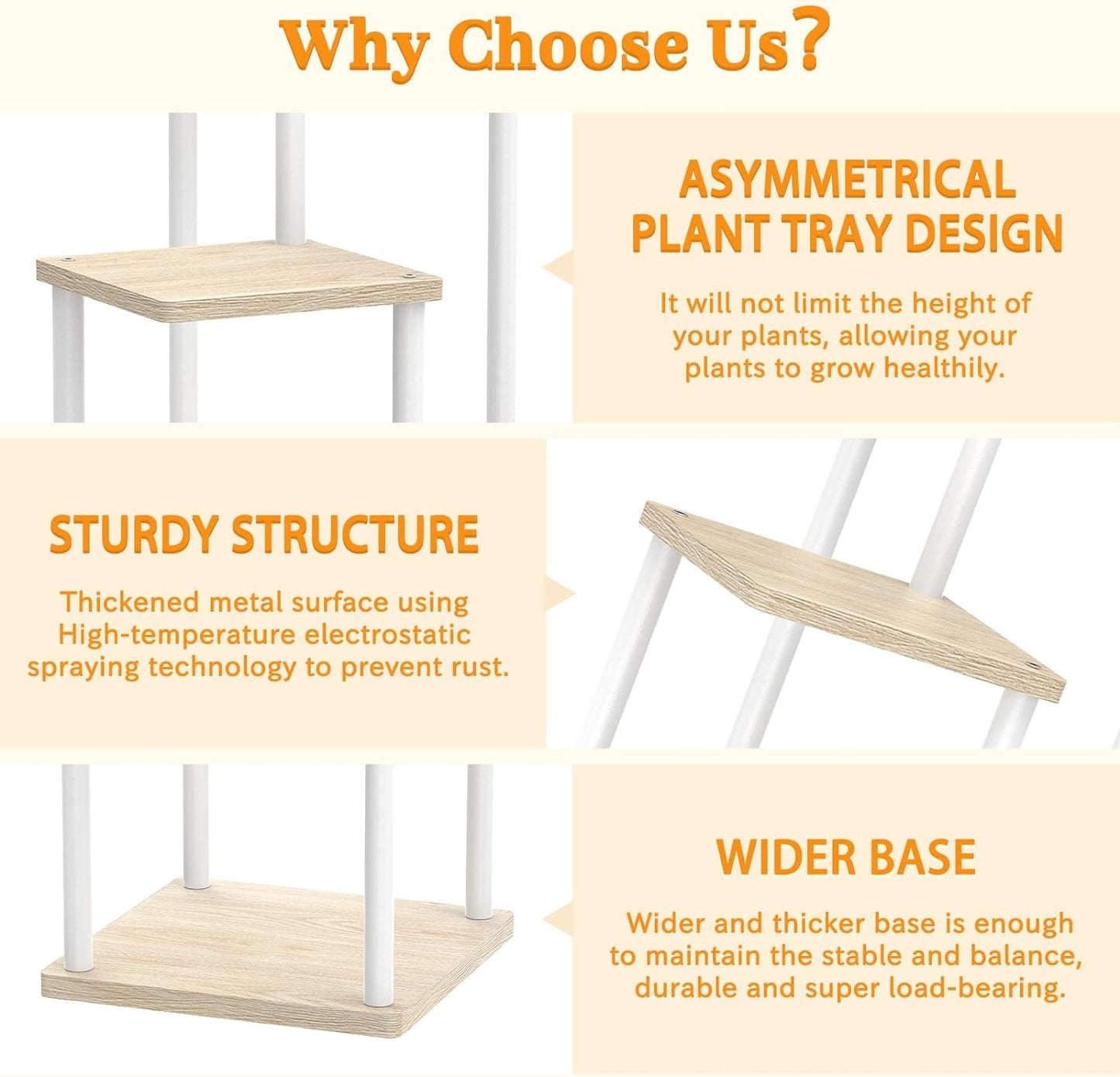 Why Choose Us?

ASYMMETRICAL PLANT TRAY DESIGN

It will not limit the height of your plants, allowing your plants to grow healthily.

STURDY STRUCTURE

Thickened metal surface using High-temperature electrostatic spraying technology to prevent rust.

WIDER BASE

Wider and thicker base is enough to maintain the stable and balance, durable and super load-bearing.